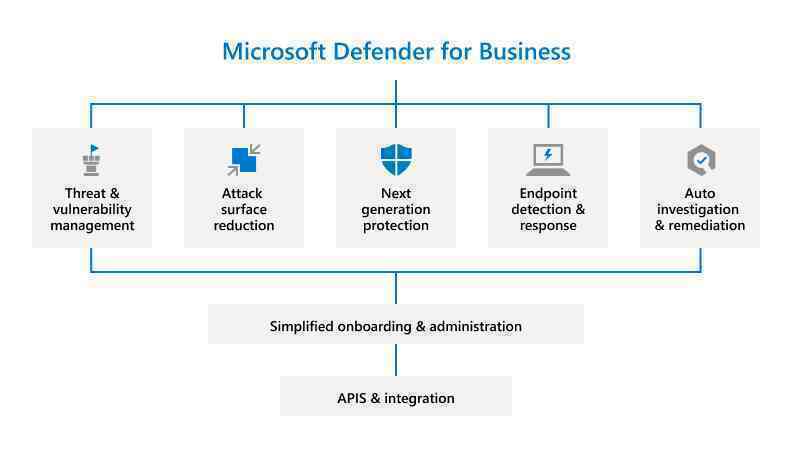 Microsoft Defender for Business

Threat & vulnerability management

Attack surface reduction

Next generation protection

Endpoint detection & response

Auto investigation & remediation

Simplified onboarding & administration

APIS & integration